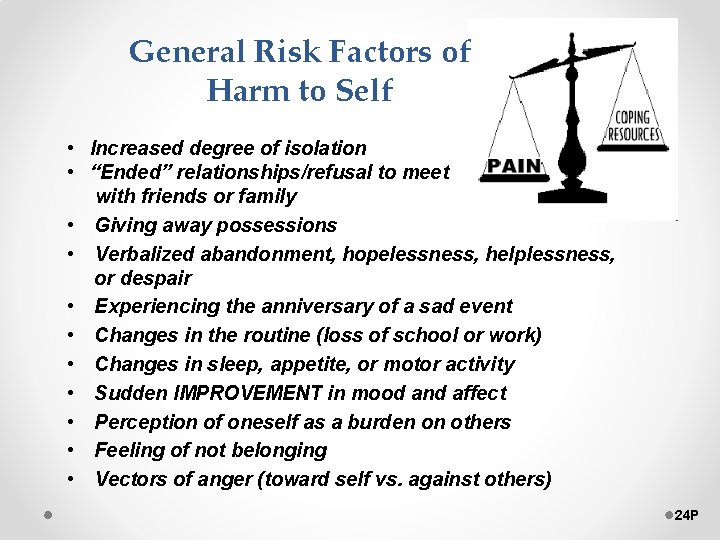 General Risk Factors of Harm to Self

PAIN

COPING RESOURCES

• Increased degree of isolation
• “Ended” relationships/refusal to meet with friends or family
• Giving away possessions
• Verbalized abandonment, hopelessness, helplessness, or despair
• Experiencing the anniversary of a sad event
• Changes in the routine (loss of school or work)
• Changes in sleep, appetite, or motor activity
• Sudden IMPROVEMENT in mood and affect
• Perception of oneself as a burden on others
• Feeling of not belonging
• Vectors of anger (toward self vs. against others)

24P